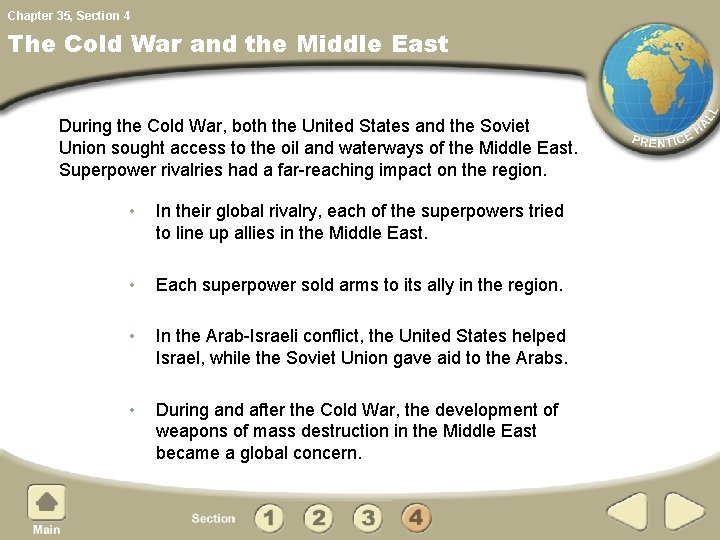 Chapter 35, Section 4

The Cold War and the Middle East

PRENTICE HALL

During the Cold War, both the United States and the Soviet Union sought access to the oil and waterways of the Middle East. Superpower rivalries had a far-reaching impact on the region.

• In their global rivalry, each of the superpowers tried to line up allies in the Middle East.

• Each superpower sold arms to its ally in the region.

• In the Arab-Israeli conflict, the United States helped Israel, while the Soviet Union gave aid to the Arabs.

• During and after the Cold War, the development of weapons of mass destruction in the Middle East became a global concern.

Main

Section 1 2 3 4